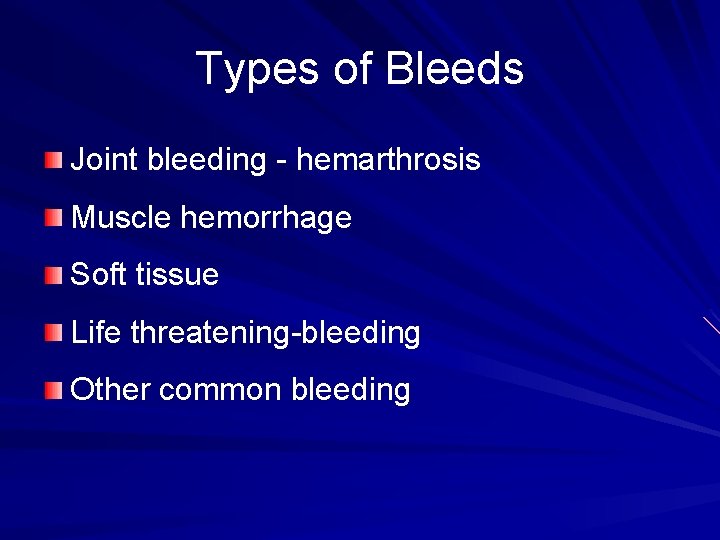 Types of Bleeds

Joint bleeding - hemarthrosis

Muscle hemorrhage

Soft tissue

Life threatening-bleeding

Other common bleeding